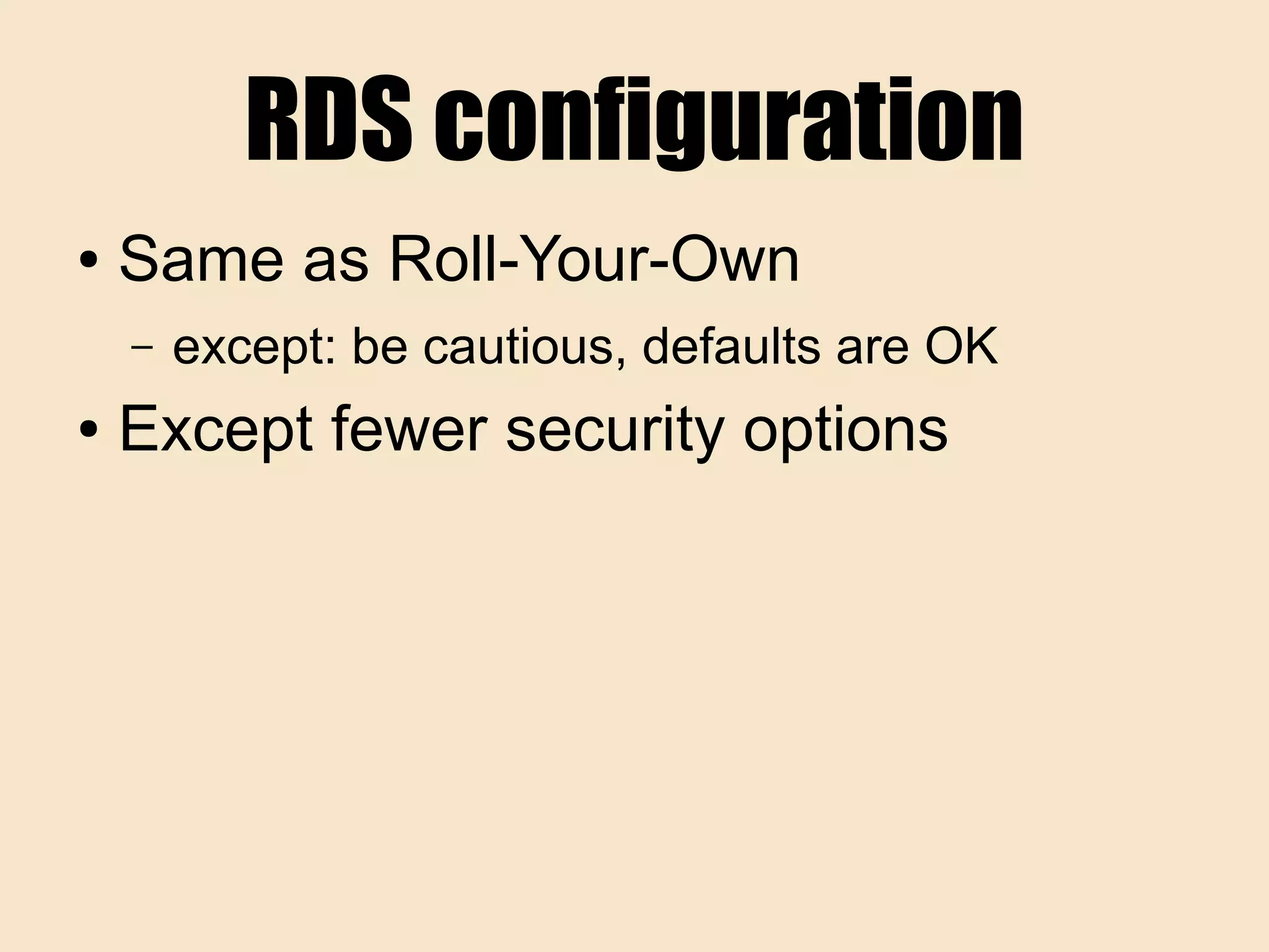 RDS configuration

• Same as Roll-Your-Own

– except: be cautious, defaults are OK

• Except fewer security options